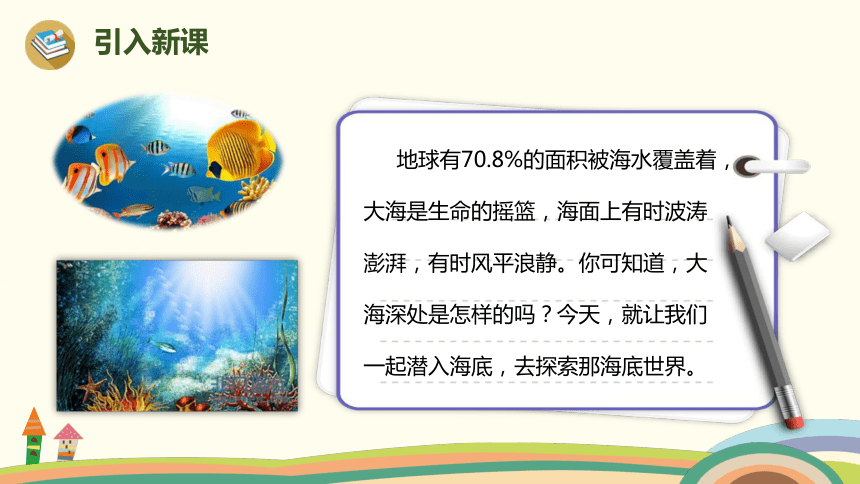 引入新课

地球有70.8%的面积被海水覆盖着，大海是生命的摇篮，海面上有时波涛澎湃，有时风平浪静。你可知道，大海深处是怎样的吗？今天，就让我们一起潜入海底，去探索那海底世界。